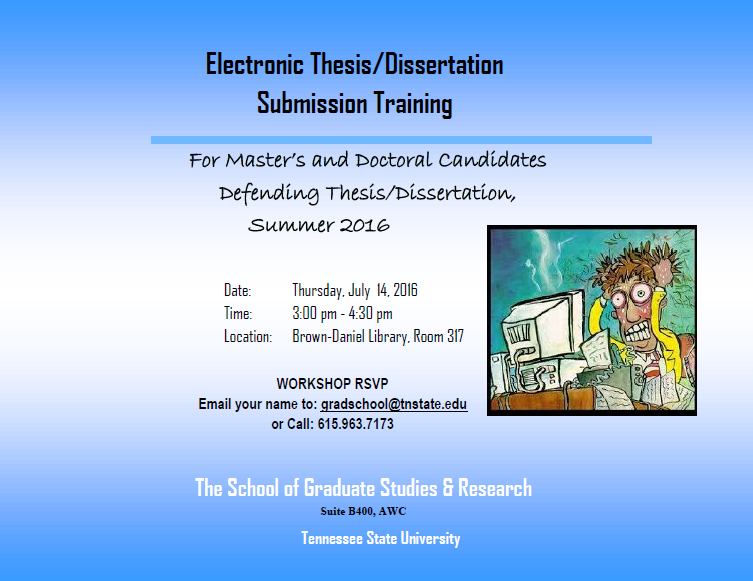 Electronic Thesis/Dissertation
Submission Training

For Master's and Doctoral Candidates
Defending Thesis/Dissertation,
Summer 2016

Date: Thursday, July 14, 2016
Time: 3:00 pm - 4:30 pm
Location: Brown-Daniel Library, Room 317

WORKSHOP RSVP
Email your name to: gradschool@tnstate.edu
or Call: 615.963.7173

The School of Graduate Studies & Research
Suite B400, AWC

Tennessee State University